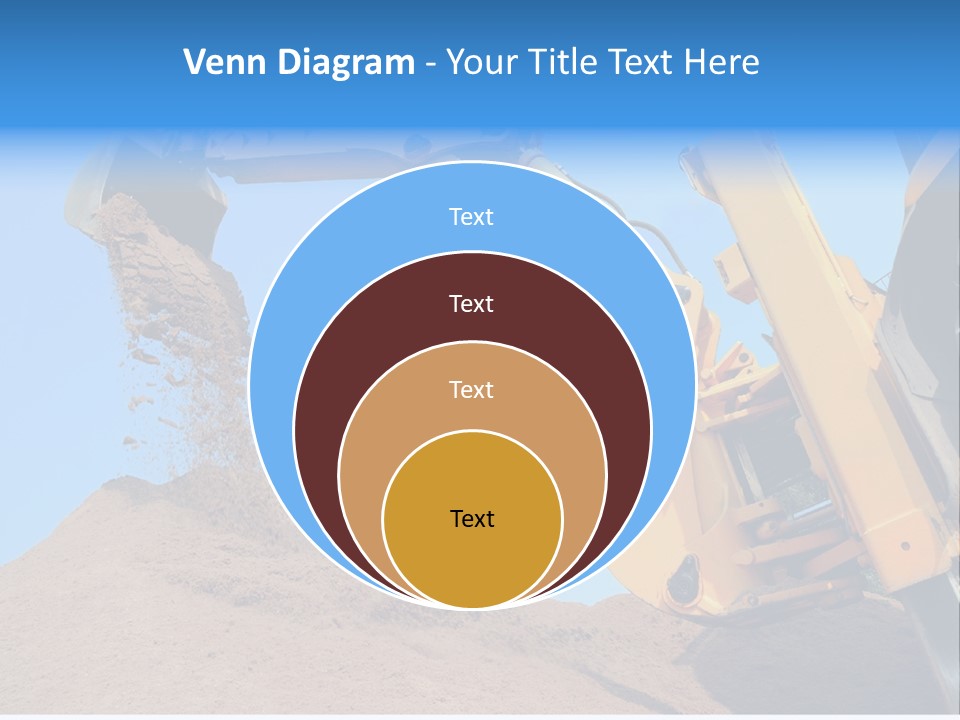 Venn Diagram - Your Title Text Here

Text

Text

Text

Text